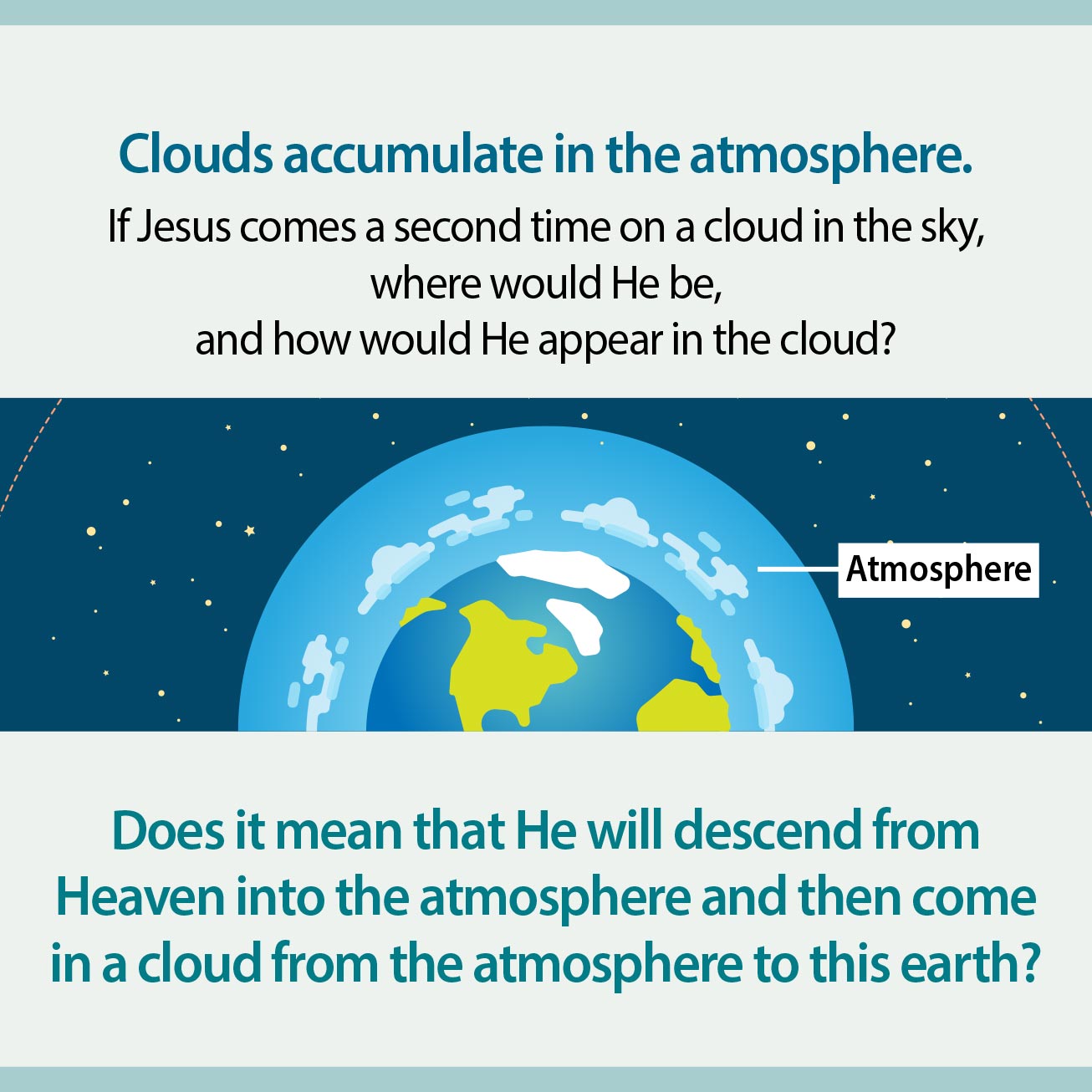 Clouds accumulate in the atmosphere.

If Jesus comes a second time on a cloud in the sky, where would He be, and how would He appear in the cloud?

Atmosphere

Does it mean that He will descend from Heaven into the atmosphere and then come in a cloud from the atmosphere to this earth?